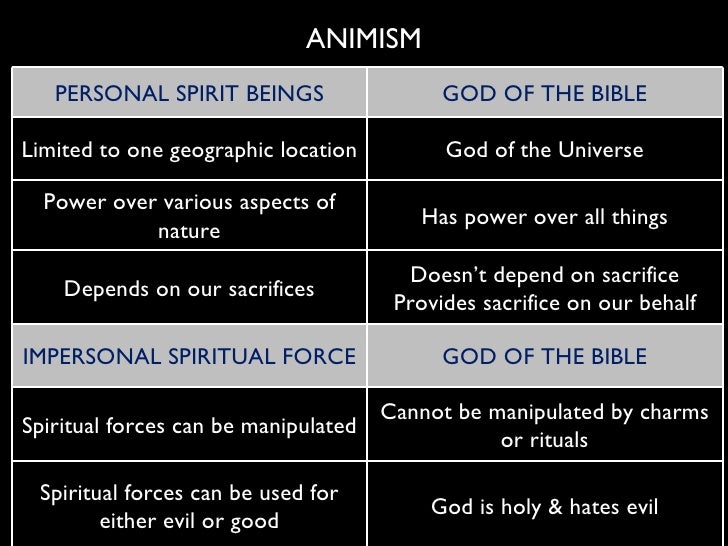 ANIMISM

| PERSONAL SPIRIT BEINGS | GOD OF THE BIBLE |
|---|---|
| Limited to one geographic location | God of the Universe |
| Power over various aspects of nature | Has power over all things |
| Depends on our sacrifices | Doesn't depend on sacrifice Provides sacrifice on our behalf |
| IMPERSONAL SPIRITUAL FORCE | GOD OF THE BIBLE |
| Spiritual forces can be manipulated | Cannot be manipulated by charms or rituals |
| Spiritual forces can be used for either evil or good | God is holy & hates evil |